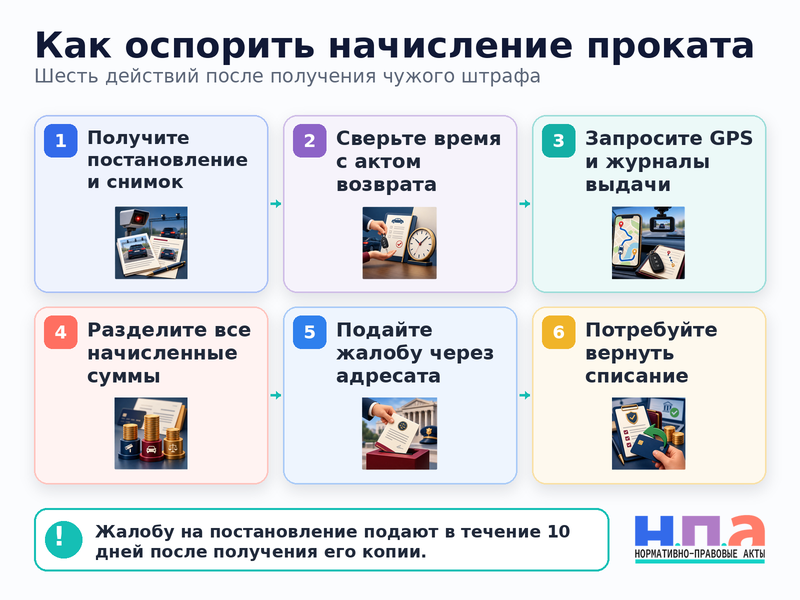 Как оспорить начисление проката
Шесть действий после получения чужого штрафа

1 Получите постановление и снимок

2 Сверьте время с актом возврата

3 Запросите GPS и журналы выдачи

4 Разделите все начисленные суммы

5 Подайте жалобу через адресата

6 Потребуйте вернуть списание

! Жалобу на постановление подают в течение 10 дней после получения его копии.

н.п.а
НОРМАТИВНО-ПРАВОВЫЕ АКТЫ